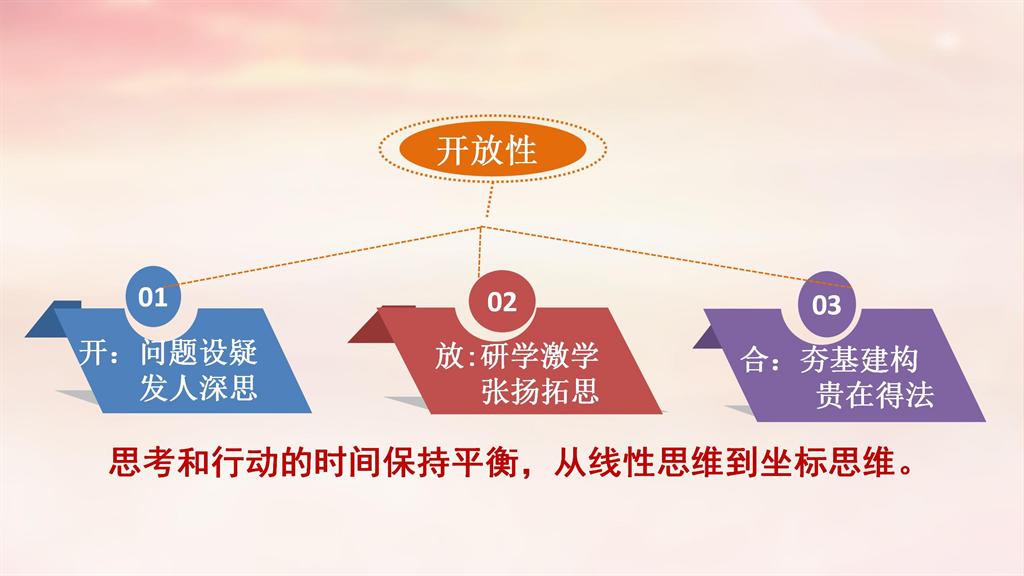 开放性

01
开：问题设疑
发人深思

02
放:研学激学
张扬拓思

03
合：夯基建构
贵在得法

思考和行动的时间保持平衡，从线性思维到坐标思维。